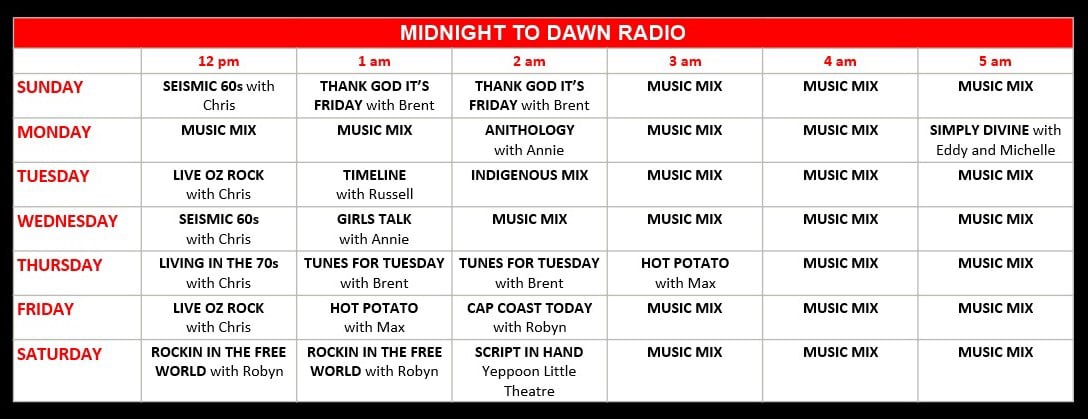 MIDNIGHT TO DAWN RADIO

| | 12 pm | 1 am | 2 am | 3 am | 4 am | 5 am |
|---|---|---|---|---|---|---|
| SUNDAY | SEISMIC 60s with Chris | THANK GOD IT'S FRIDAY with Brent | THANK GOD IT'S FRIDAY with Brent | MUSIC MIX | MUSIC MIX | MUSIC MIX |
| MONDAY | MUSIC MIX | MUSIC MIX | ANITHOLOGY with Annie | MUSIC MIX | MUSIC MIX | SIMPLY DIVINE with Eddy and Michelle |
| TUESDAY | LIVE OZ ROCK with Chris | TIMELINE with Russell | INDIGENOUS MIX | MUSIC MIX | MUSIC MIX | MUSIC MIX |
| WEDNESDAY | SEISMIC 60s with Chris | GIRLS TALK with Annie | MUSIC MIX | MUSIC MIX | MUSIC MIX | MUSIC MIX |
| THURSDAY | LIVING IN THE 70s with Chris | TUNES FOR TUESDAY with Brent | TUNES FOR TUESDAY with Brent | HOT POTATO with Max | MUSIC MIX | MUSIC MIX |
| FRIDAY | LIVE OZ ROCK with Chris | HOT POTATO with Max | CAP COAST TODAY with Robyn | MUSIC MIX | MUSIC MIX | MUSIC MIX |
| SATURDAY | ROCKIN IN THE FREE WORLD with Robyn | ROCKIN IN THE FREE WORLD with Robyn | SCRIPT IN HAND Yeppoon Little Theatre | MUSIC MIX | MUSIC MIX | MUSIC MIX |